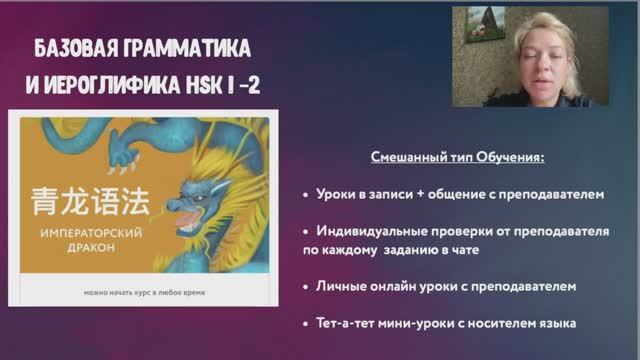 БАЗОВАЯ ГРАММАТИКА И ИЕРОГЛИФИКА HSK 1 -2

青龙语法

ИМПЕРАТОРСКИЙ ДРАКОН

можно начать курс в любое время

Смешанный тип Обучения:

• Уроки в записи + общение с преподавателем

• Индивидуальные проверки от преподавателя по каждому заданию в чате

• Личные онлайн уроки с преподавателем

• Тет-а-тет мини-уроки с носителем языка